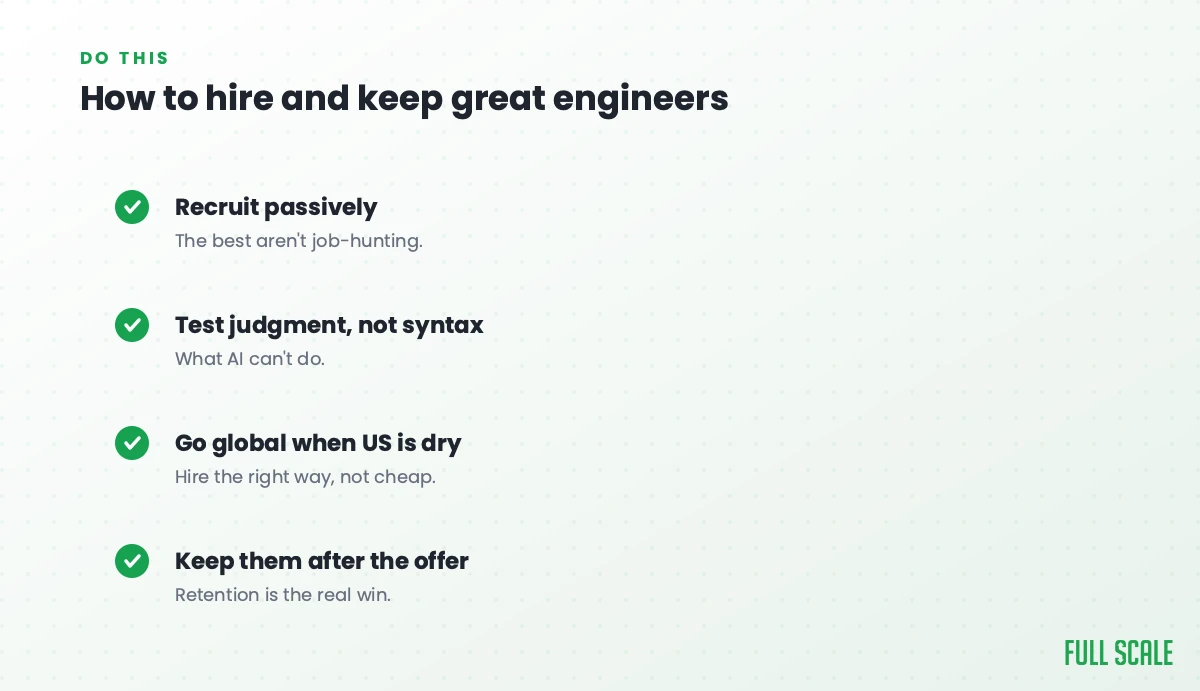 DO THIS

How to hire and keep great engineers

Recruit passively
The best aren't job-hunting.

Test judgment, not syntax
What AI can't do.

Go global when US is dry
Hire the right way, not cheap.

Keep them after the offer
Retention is the real win.

FULL SCALE